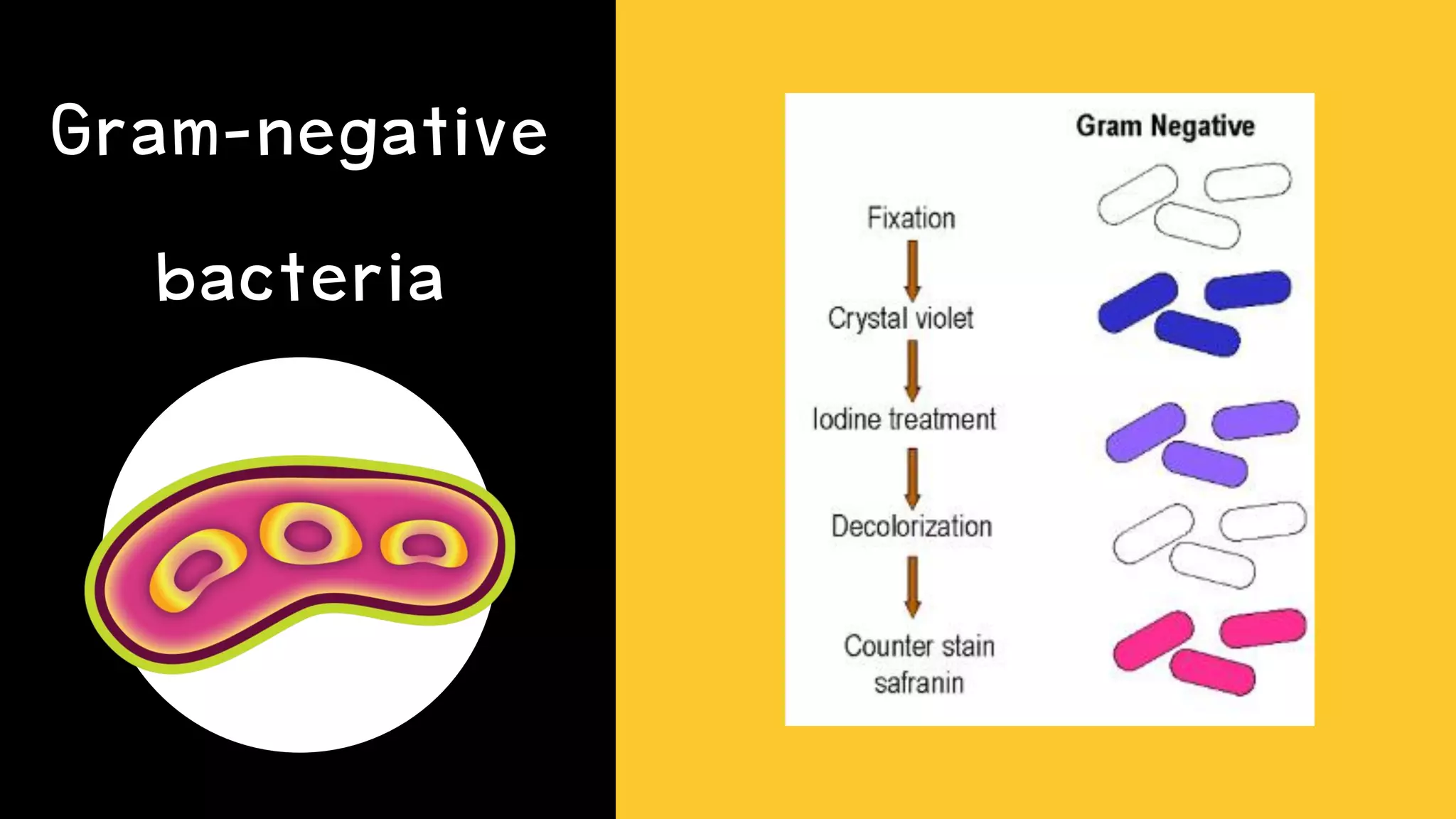 Gram-negative

bacteria

Gram Negative

Fixation

Crystal violet

Iodine treatment

Decolorization

Counter stain safranin